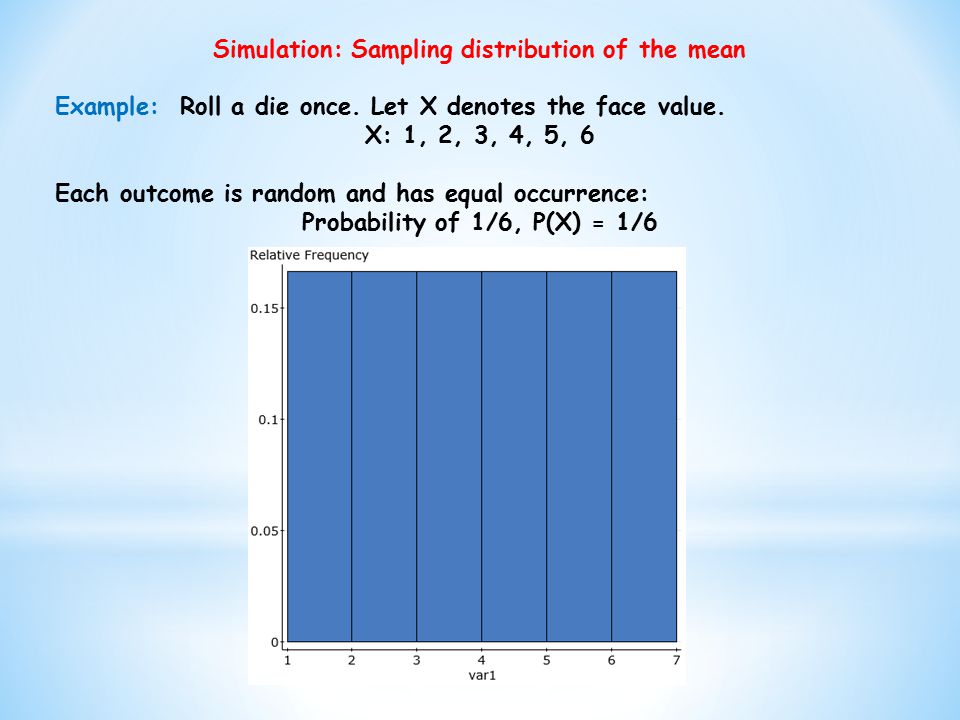 Simulation: Sampling distribution of the mean

Example: Roll a die once. Let X denotes the face value.
X: 1, 2, 3, 4, 5, 6

Each outcome is random and has equal occurrence:
Probability of 1/6, P(X) = 1/6

Relative Frequency
0.15
0.1
0.05
0
1 2 3 4 5 6 7
var1